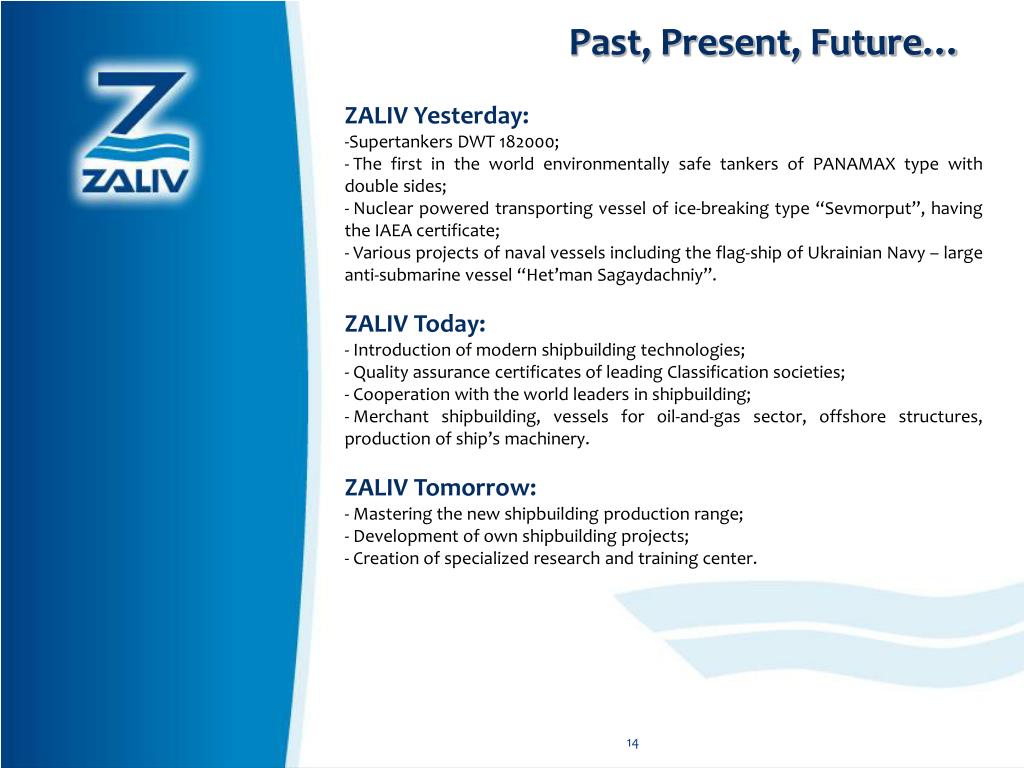 ZALIV

Past, Present, Future…

ZALIV Yesterday:
-Supertankers DWT 182000;
- The first in the world environmentally safe tankers of PANAMAX type with double sides;
- Nuclear powered transporting vessel of ice-breaking type “Sevmorput”, having the IAEA certificate;
- Various projects of naval vessels including the flag-ship of Ukrainian Navy – large anti-submarine vessel “Het’man Sagaydachniy”.

ZALIV Today:
- Introduction of modern shipbuilding technologies;
- Quality assurance certificates of leading Classification societies;
- Cooperation with the world leaders in shipbuilding;
- Merchant shipbuilding, vessels for oil-and-gas sector, offshore structures, production of ship’s machinery.

ZALIV Tomorrow:
- Mastering the new shipbuilding production range;
- Development of own shipbuilding projects;
- Creation of specialized research and training center.

14